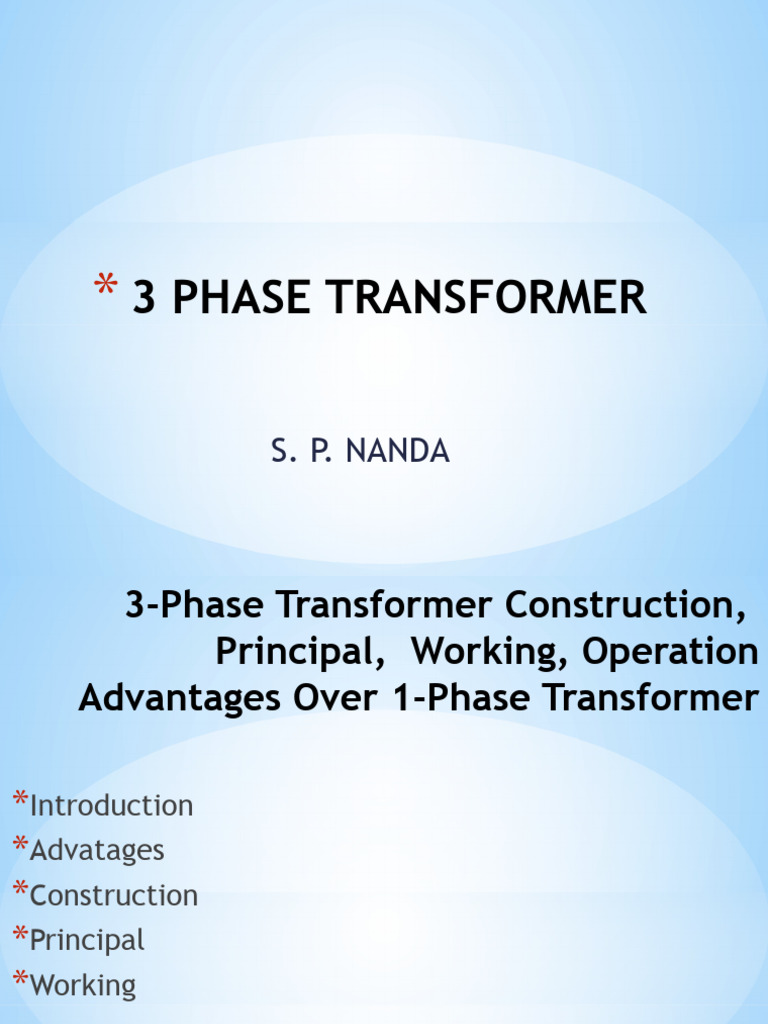 * 3 PHASE TRANSFORMER

S. P. NANDA

3-Phase Transformer Construction, Principal, Working, Operation Advantages Over 1-Phase Transformer

*Introduction
*Advatages
*Construction
*Principal
*Working